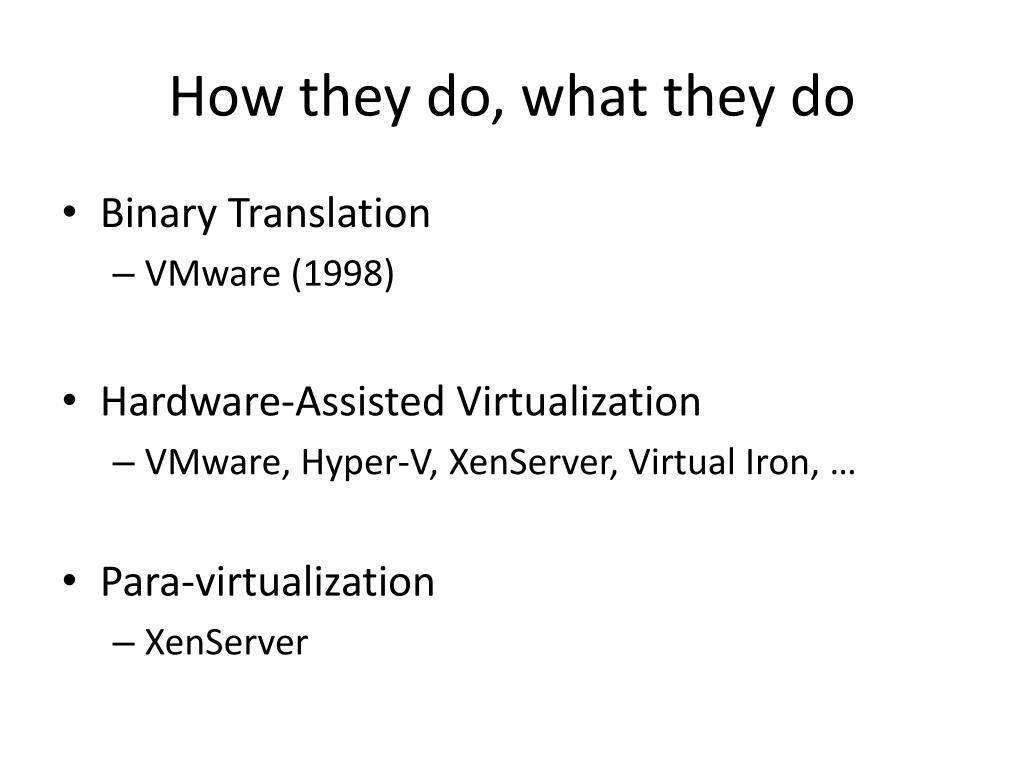 How they do, what they do

• Binary Translation
– VMware (1998)

• Hardware-Assisted Virtualization
– VMware, Hyper-V, XenServer, Virtual Iron, …

• Para-virtualization
– XenServer